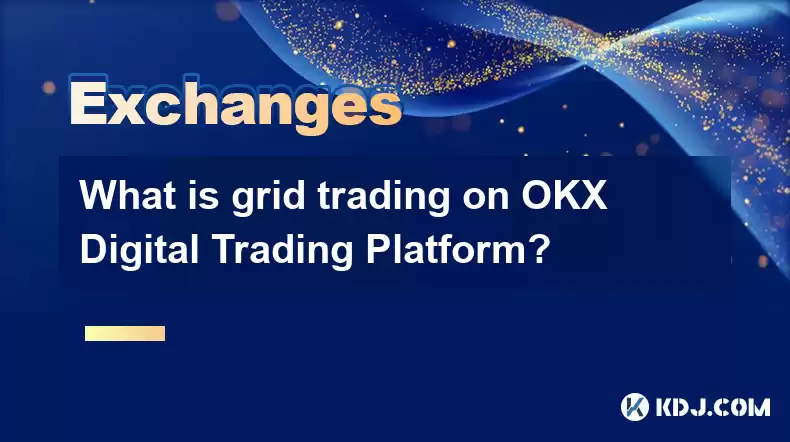 Exchanges

What is grid trading on OKX Digital Trading Platform?

KDJ.COM